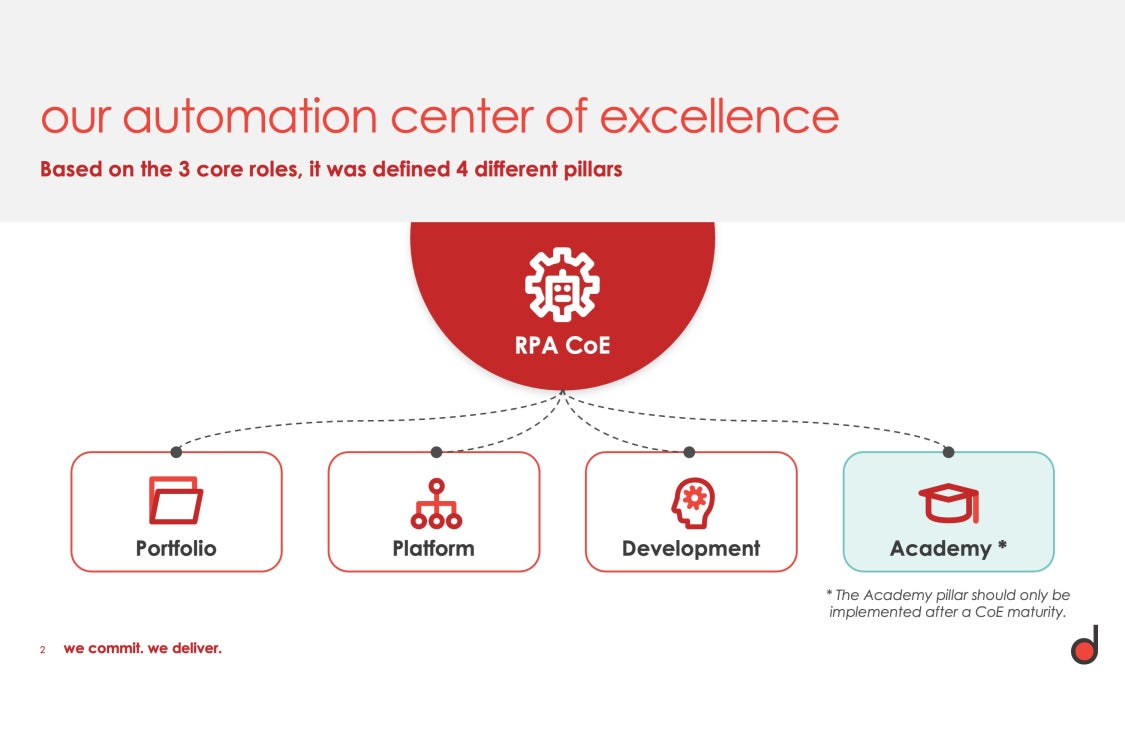 our automation center of excellence

Based on the 3 core roles, it was defined 4 different pillars

RPA CoE

Portfolio

Platform

Development

Academy *

* The Academy pillar should only be implemented after a CoE maturity.

2 we commit. we deliver.